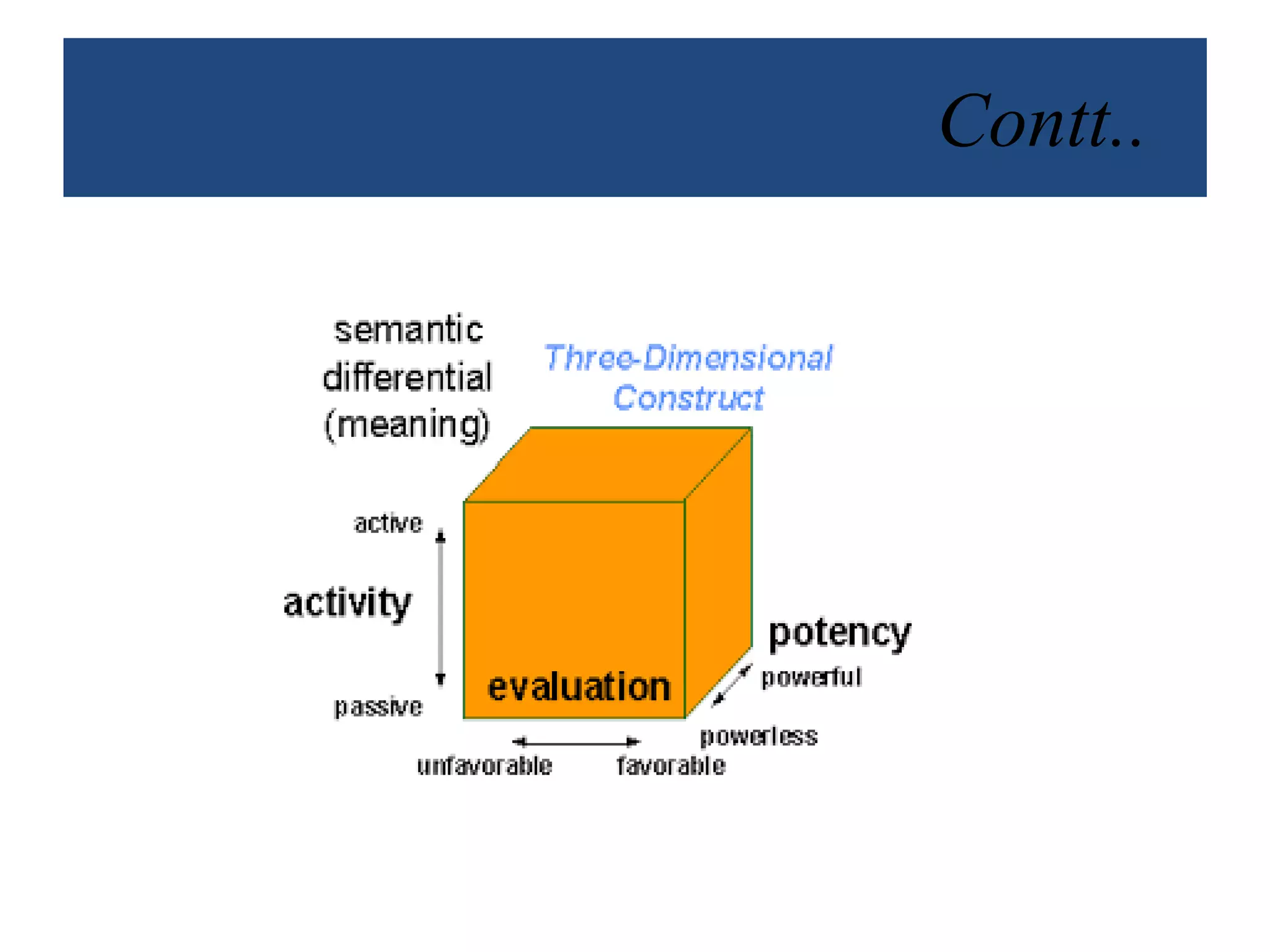 Contt..

semantic differential (meaning)

Three-Dimensional Construct

active

activity

passive

evaluation

potency

powerful

powerless

unfavorable

favorable